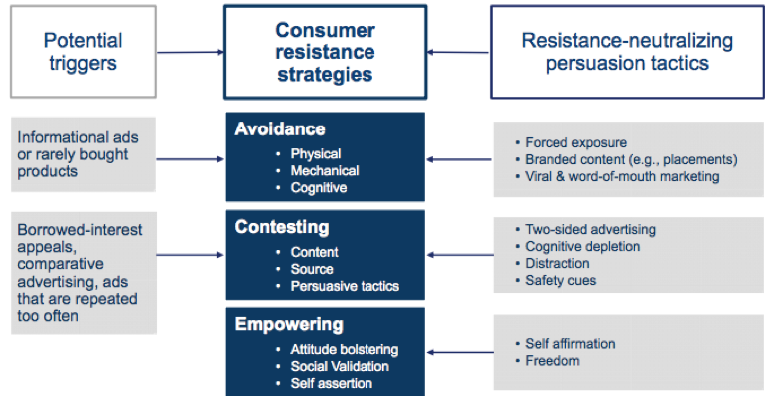 Potential triggers

Consumer resistance strategies

Resistance-neutralizing persuasion tactics

Informational ads or rarely bought products

Avoidance
• Physical
• Mechanical
• Cognitive

• Forced exposure
• Branded content (e.g., placements)
• Viral & word-of-mouth marketing

Borrowed-interest appeals, comparative advertising, ads that are repeated too often

Contesting
• Content
• Source
• Persuasive tactics

• Two-sided advertising
• Cognitive depletion
• Distraction
• Safety cues

Empowering
• Attitude bolstering
• Social Validation
• Self assertion

• Self affirmation
• Freedom